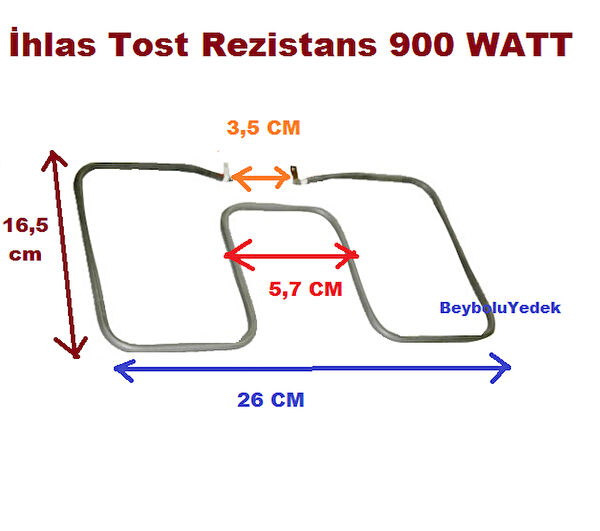 İhlas Tost Rezistans 900 WATT

3,5 CM

16,5 cm

5,7 CM

BeyboluYedek

26 CM